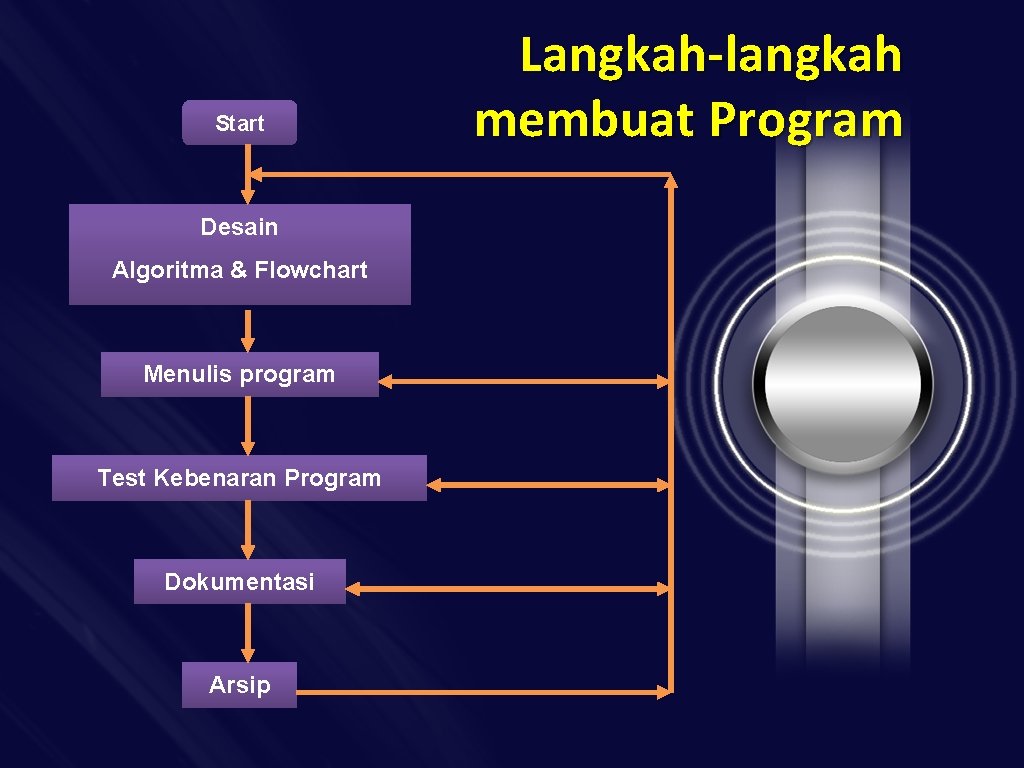 Langkah-langkah membuat Program

Start

Desain

Algoritma & Flowchart

Menulis program

Test Kebenaran Program

Dokumentasi

Arsip